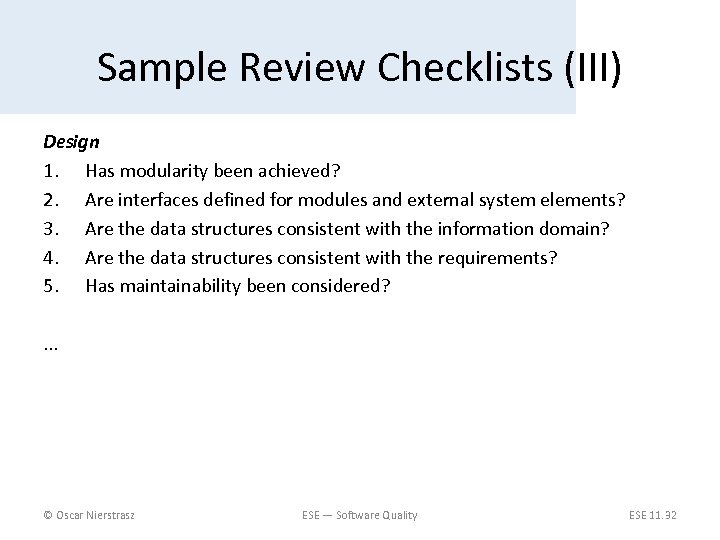 Sample Review Checklists (III)

Design

1. Has modularity been achieved?
2. Are interfaces defined for modules and external system elements?
3. Are the data structures consistent with the information domain?
4. Are the data structures consistent with the requirements?
5. Has maintainability been considered?

...

© Oscar Nierstrasz

ESE — Software Quality

ESE 11.32